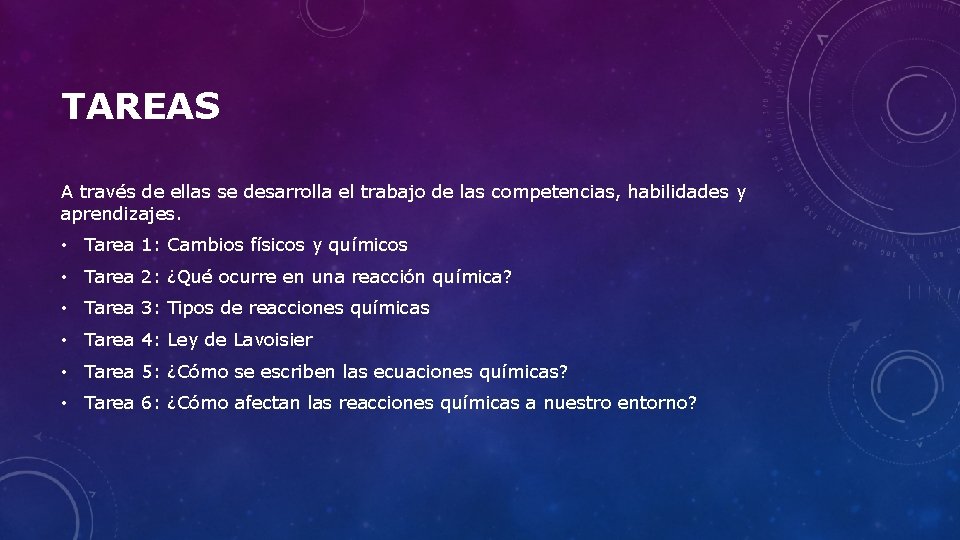 TAREAS

A través de ellas se desarrolla el trabajo de las competencias, habilidades y aprendizajes.

• Tarea 1: Cambios físicos y químicos
• Tarea 2: ¿Qué ocurre en una reacción química?
• Tarea 3: Tipos de reacciones químicas
• Tarea 4: Ley de Lavoisier
• Tarea 5: ¿Cómo se escriben las ecuaciones químicas?
• Tarea 6: ¿Cómo afectan las reacciones químicas a nuestro entorno?